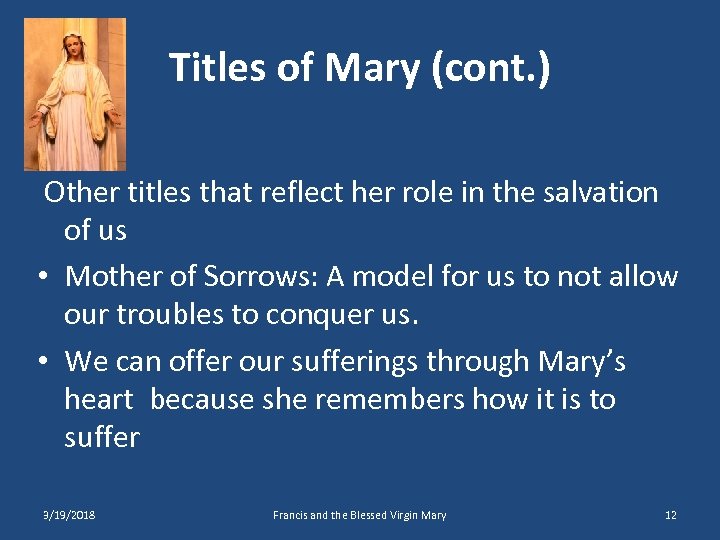 Titles of Mary (cont.)

Other titles that reflect her role in the salvation of us

• Mother of Sorrows: A model for us to not allow our troubles to conquer us.

• We can offer our sufferings through Mary's heart because she remembers how it is to suffer

3/19/2018

Francis and the Blessed Virgin Mary

12